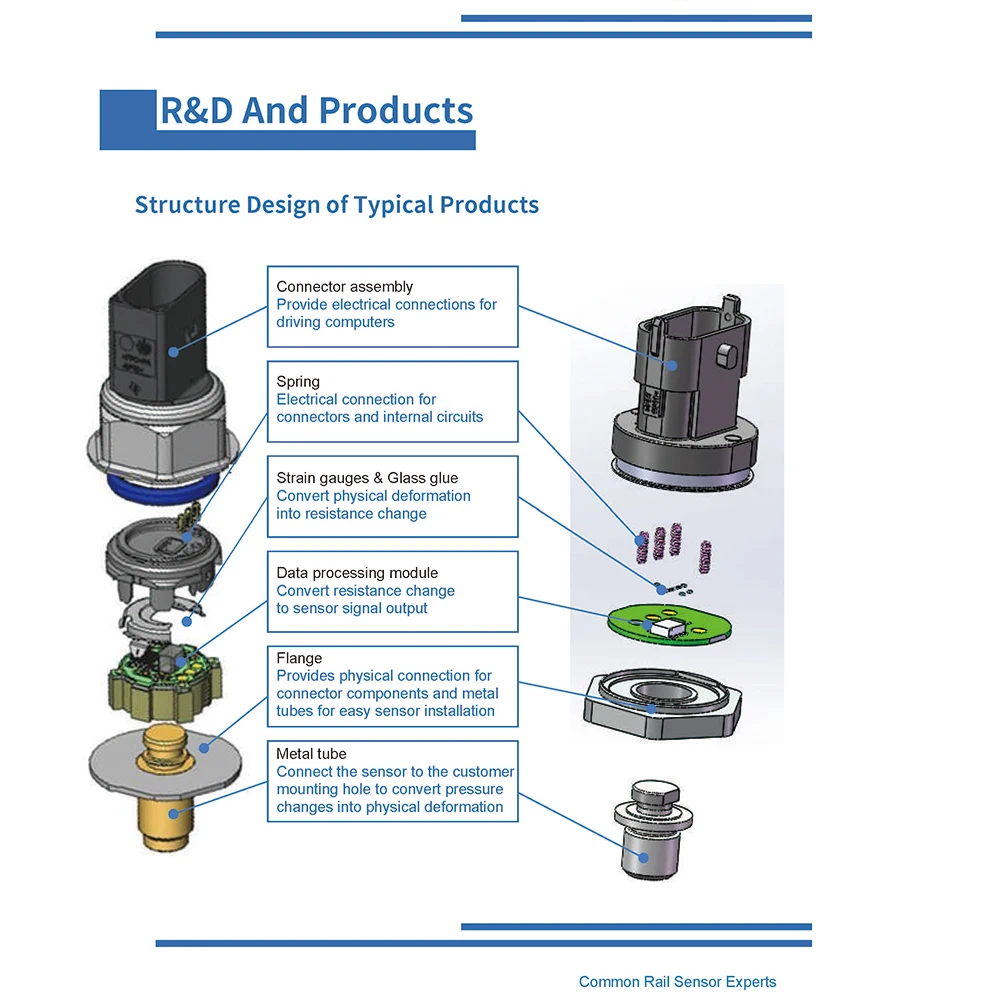 R&D And Products

Structure Design of Typical Products

Connector assembly
Provide electrical connections for driving computers

Spring
Electrical connection for connectors and internal circuits

Strain gauges & Glass glue
Convert physical deformation into resistance change

Data processing module
Convert resistance change to sensor signal output

Flange
Provides physical connection for connector components and metal tubes for easy sensor installation

Metal tube
Connect the sensor to the customer mounting hole to convert pressure changes into physical deformation

Common Rail Sensor Experts